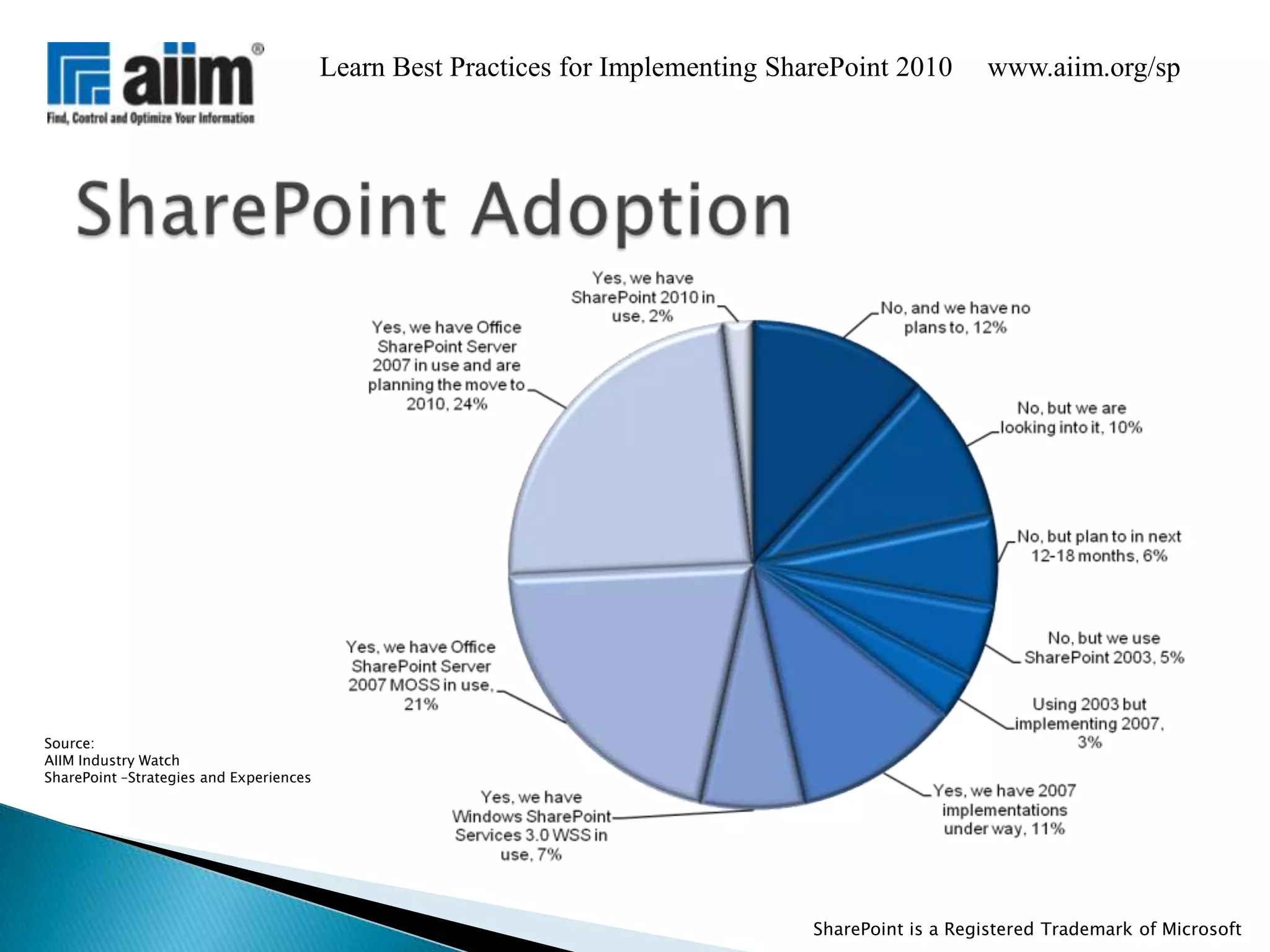 aiim®
Find, Control and Optimize Your Information

Learn Best Practices for Implementing SharePoint 2010 www.aiim.org/sp

SharePoint Adoption

Yes, we have SharePoint 2010 in use, 2%

No, and we have no plans to, 12%

No, but we are looking into it, 10%

No, but plan to in next 12-18 months, 6%

No, but we use SharePoint 2003, 5%

Using 2003 but implementing 2007, 3%

Yes, we have 2007 implementations under way, 11%

Yes, we have Windows SharePoint Services 3.0 WSS in use, 7%

Yes, we have Office SharePoint Server 2007 MOSS in use, 21%

Yes, we have Office SharePoint Server 2007 in use and are planning the move to 2010, 24%

Source:
AIIM Industry Watch
SharePoint –Strategies and Experiences

SharePoint is a Registered Trademark of Microsoft